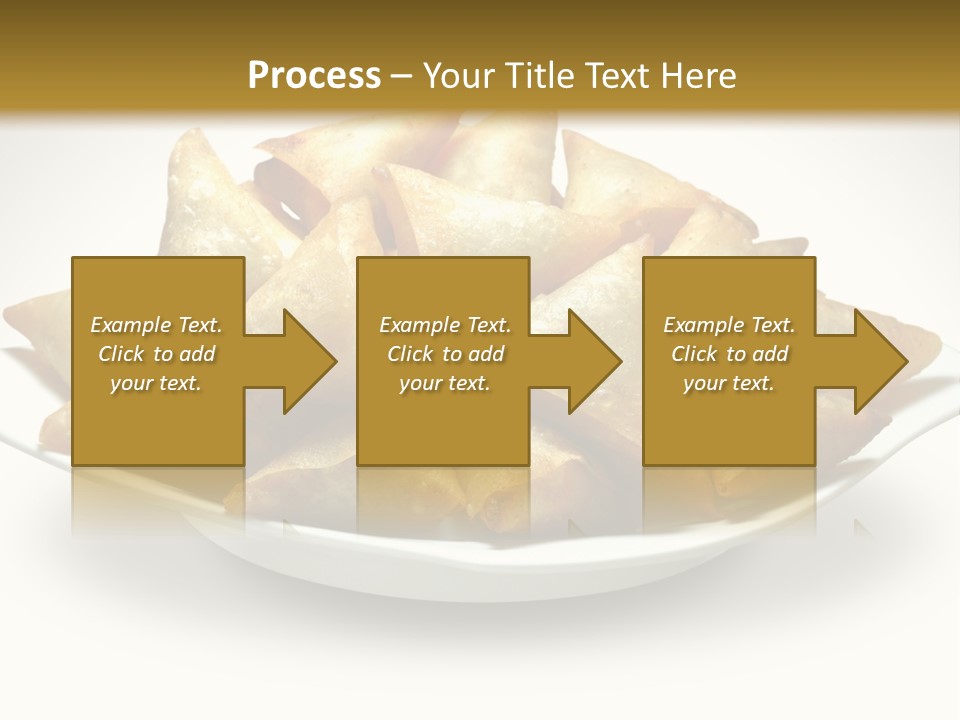 Process – Your Title Text Here

Example Text. Click to add your text.

Example Text. Click to add your text.

Example Text. Click to add your text.